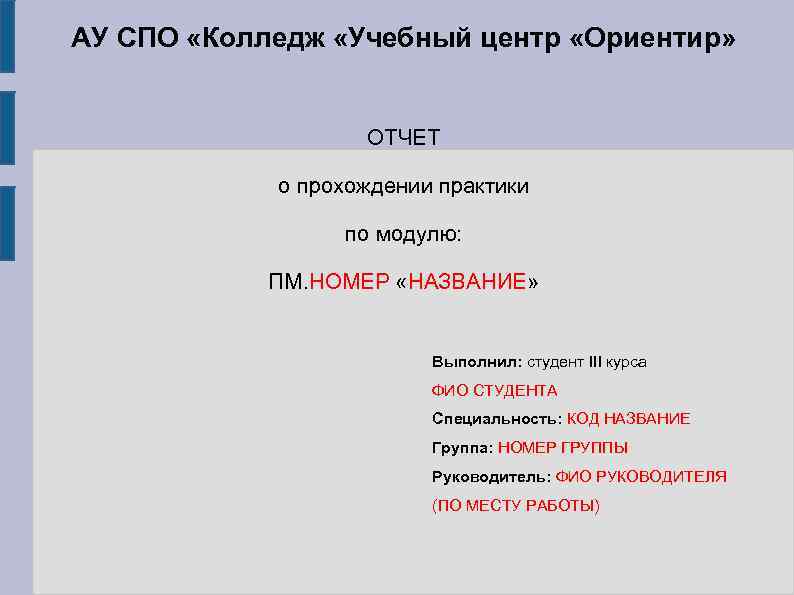 АУ СПО «Колледж «Учебный центр «Ориентир»

ОТЧЕТ

о прохождении практики

по модулю:

ПМ.НОМЕР «НАЗВАНИЕ»

Выполнил: студент III курса

ФИО СТУДЕНТА

Специальность: КОД НАЗВАНИЕ

Группа: НОМЕР ГРУППЫ

Руководитель: ФИО РУКОВОДИТЕЛЯ

(ПО МЕСТУ РАБОТЫ)